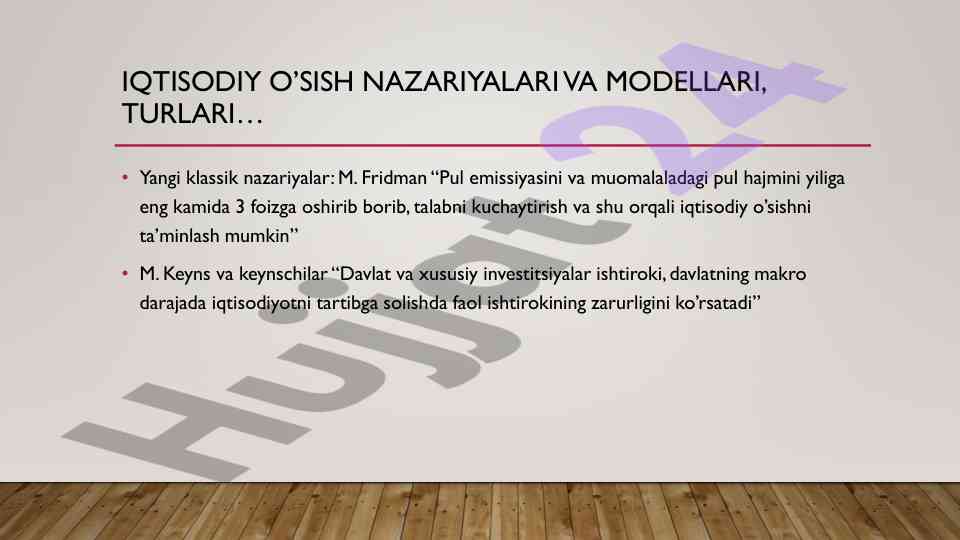 IQTISODIY O'SISH NAZARIYALARI VA MODELLARI, TURLARI…

• Yangi klassik nazariyalar: M. Fridman "Pul emissiyasini va muomalaladagi pul hajmini yiliga eng kamida 3 foizga oshirib borib, talabni kuchaytirish va shu orqali iqtisodiy o'sishni ta'minlash mumkin"

• M. Keyns va keynschilar "Davlat va xususiy investitsiyalar ishtiroki, davlatning makro darajada iqtisodiyotni tartibga solishda faol ishtirokining zarurligini ko'rsatadi"

Hujjat24